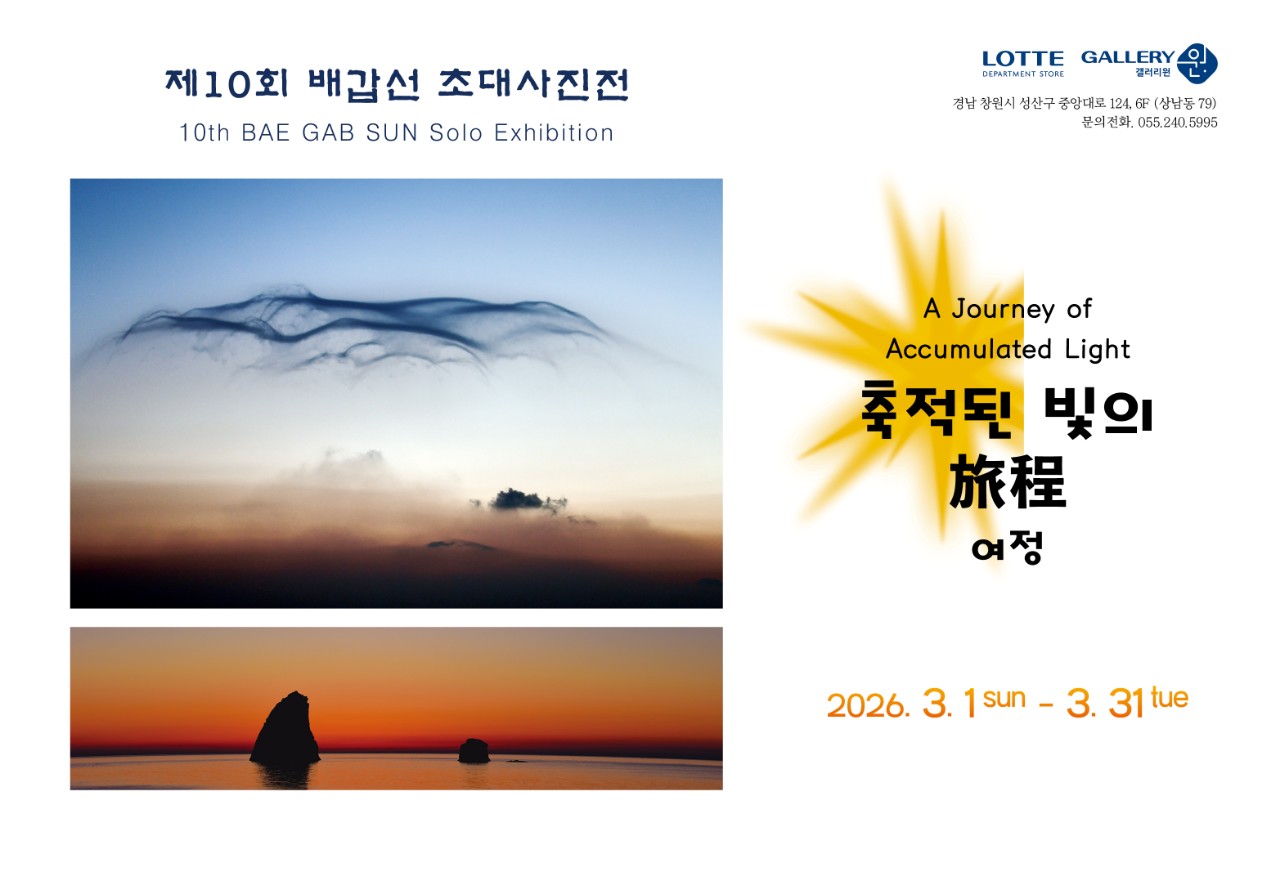 제10회 배갑선 초대사진전
10th BAE GAB SUN Solo Exhibition

LOTTE DEPARTMENT STORE GALLERY 갤러리원 원

경남 창원시 성산구 중앙대로 124, 6F (상남동 79)
문의전화. 055.240.5995

A Journey of Accumulated Light

축적된 빛의 旅程 여정

2026. 3. 1 sun - 3. 31 tue